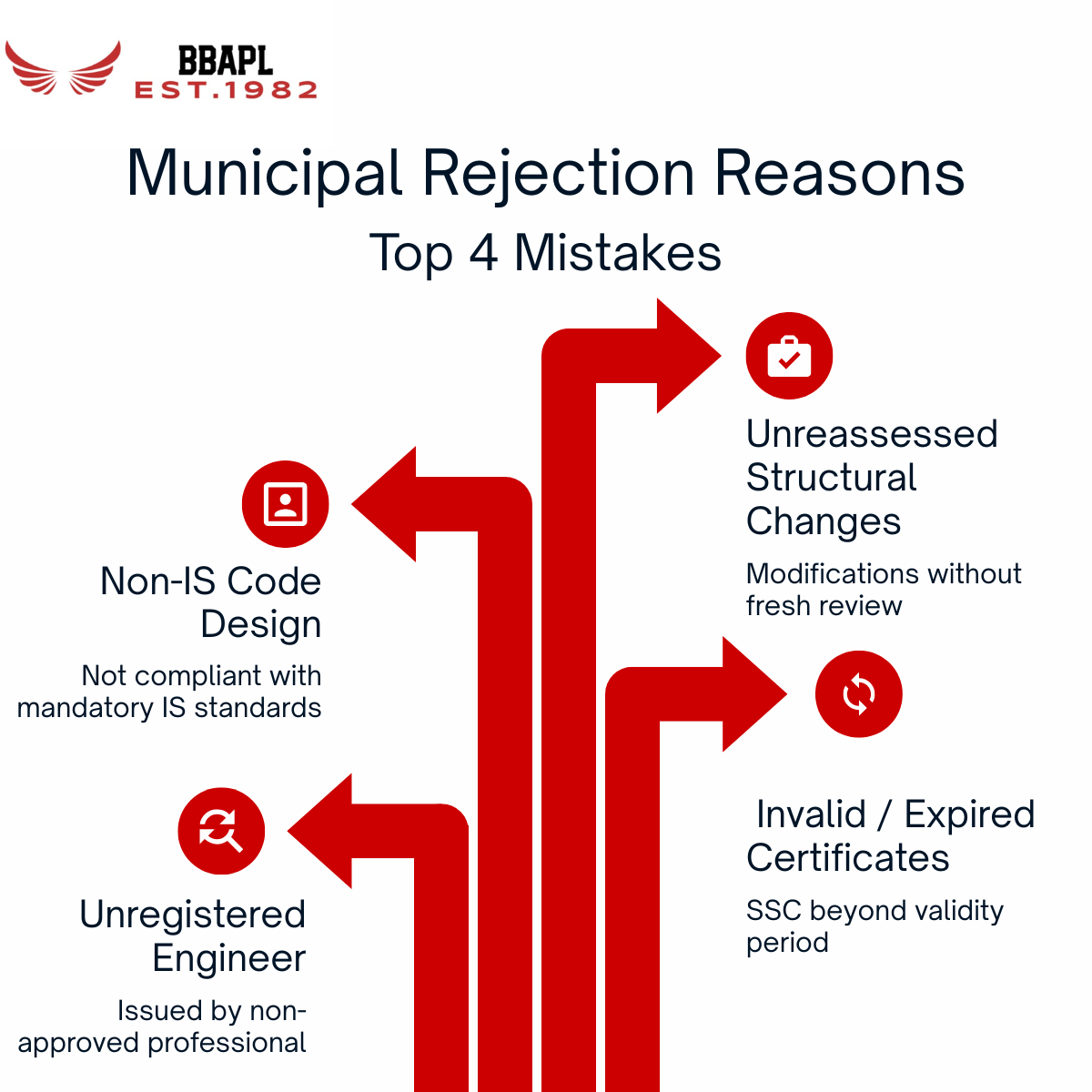 BBAPL
EST.1982

Municipal Rejection Reasons

Top 4 Mistakes

Unreassessed Structural Changes

Modifications without fresh review

Non-IS Code Design

Not compliant with mandatory IS standards

Invalid / Expired Certificates

SSC beyond validity period

Unregistered Engineer

Issued by non-approved professional